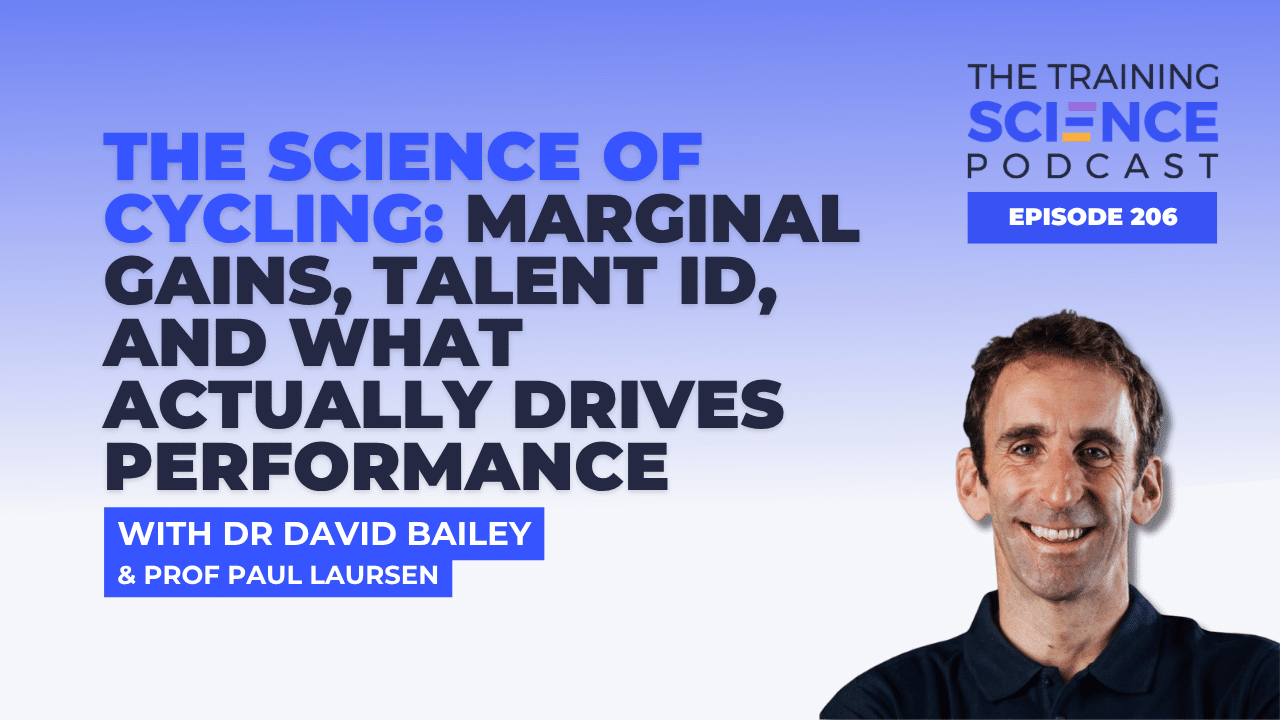 THE TRAINING SCIENCE PODCAST

EPISODE 206

THE SCIENCE OF CYCLING: MARGINAL GAINS, TALENT ID, AND WHAT ACTUALLY DRIVES PERFORMANCE

WITH DR DAVID BAILEY
& PROF PAUL LAURSEN